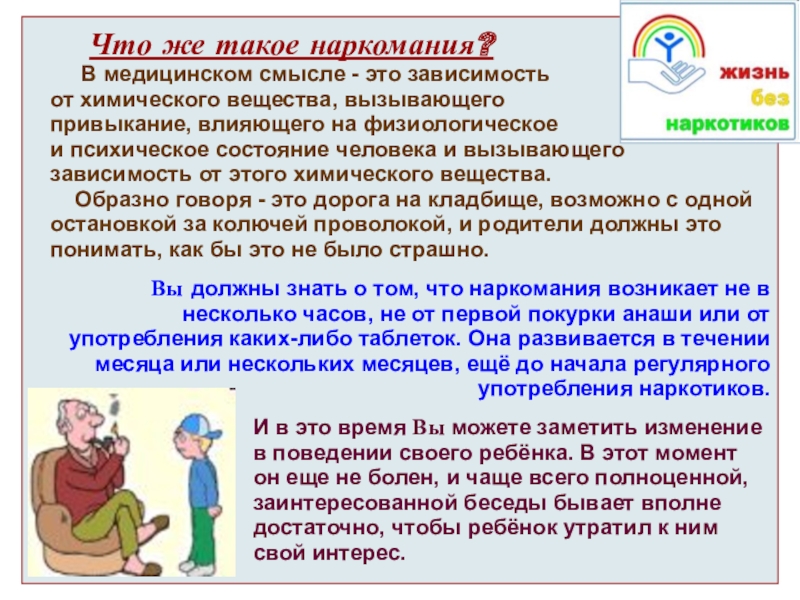 Что же такое наркомания?

В медицинском смысле - это зависимость от химического вещества, вызывающего привыкание, влияющего на физиологическое и психическое состояние человека и вызывающего зависимость от этого химического вещества.

Образно говоря - это дорога на кладбище, возможно с одной остановкой за колючей проволокой, и родители должны это понимать, как бы это не было страшно.

жизнь без наркотиков

Вы должны знать о том, что наркомания возникает не в несколько часов, не от первой покурки анаши или от употребления каких-либо таблеток. Она развивается в течении месяца или нескольких месяцев, ещё до начала регулярного употребления наркотиков.

И в это время Вы можете заметить изменение в поведении своего ребёнка. В этот момент он еще не болен, и чаще всего полноценной, заинтересованной беседы бывает вполне достаточно, чтобы ребёнок утратил к ним свой интерес.